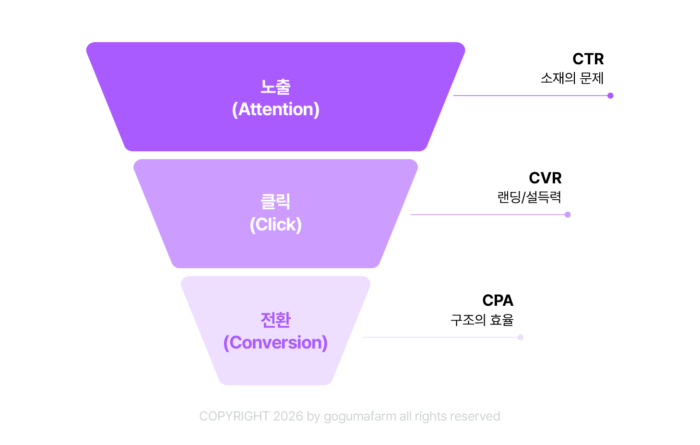 노출
(Attention)

CTR
소재의 문제

클릭
(Click)

CVR
랜딩/설득력

전환
(Conversion)

CPA
구조의 효율

COPYRIGHT 2026 by gogumafarm all rights reserved